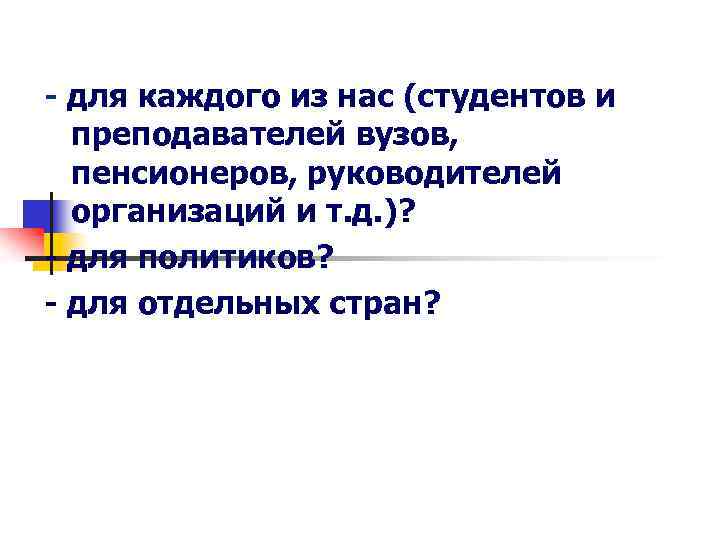 - для каждого из нас (студентов и преподавателей вузов, пенсионеров, руководителей организаций и т.д.)?

- для политиков?

- для отдельных стран?